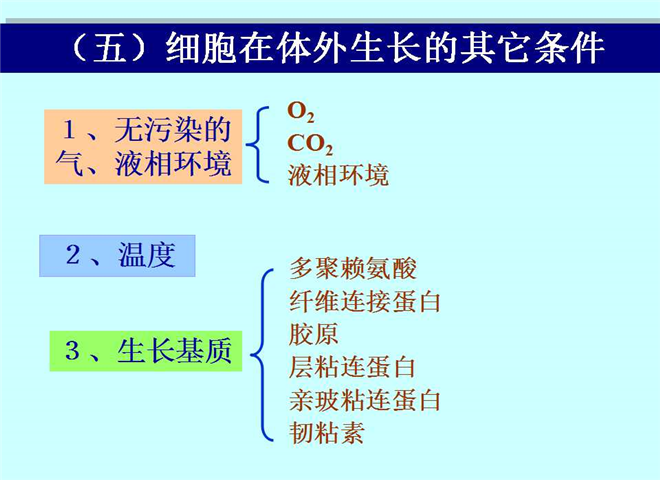 （五）细胞在体外生长的其它条件

1、无污染的气、液相环境

$O_2$
$CO_2$
液相环境

2、温度

3、生长基质

多聚赖氨酸
纤维连接蛋白
胶原
层粘连蛋白
亲玻粘连蛋白
韧粘素